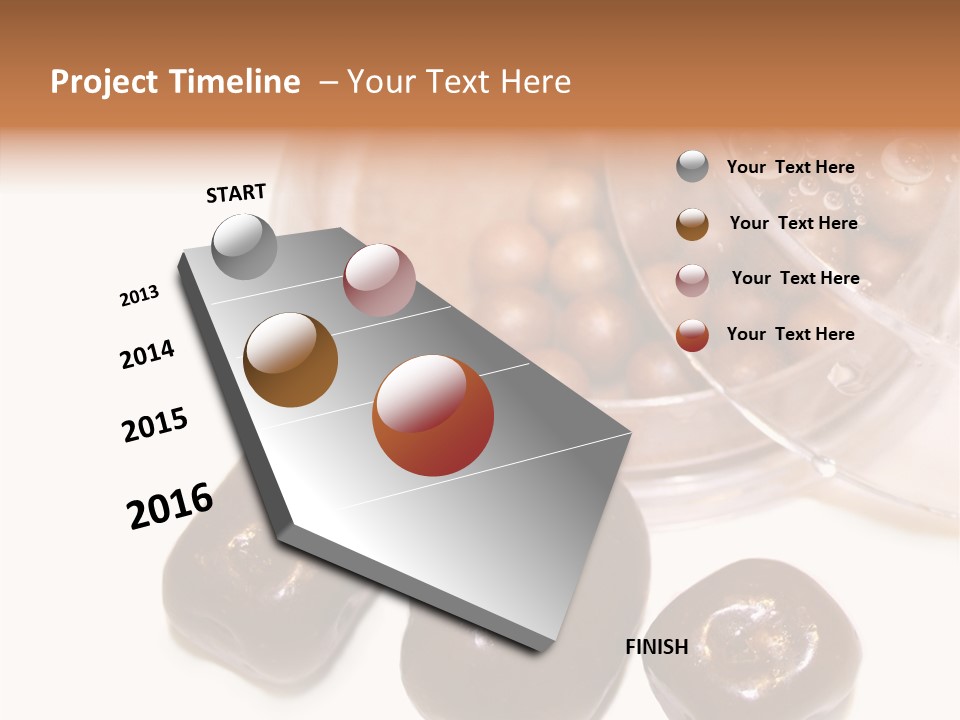 Project Timeline – Your Text Here

START

2013

2014

2015

2016

FINISH

Your Text Here

Your Text Here

Your Text Here

Your Text Here